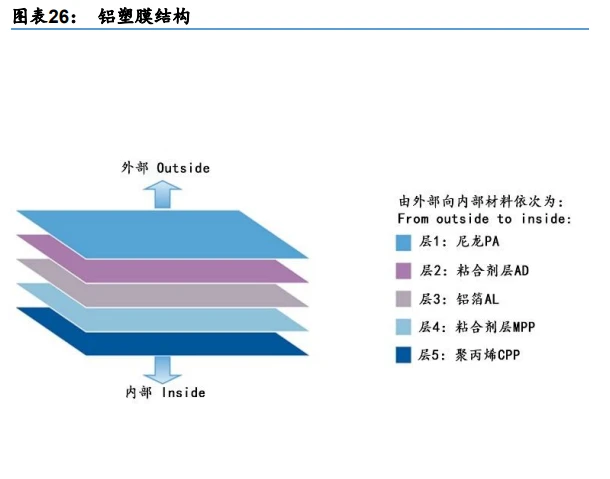 图表26： 铝塑膜结构

外部 Outside

内部 Inside

由外部向内部材料依次为：
From outside to inside:

层1：尼龙PA

层2：粘合剂层AD

层3：铝箔AL

层4：粘合剂层MPP

层5：聚丙烯CPP